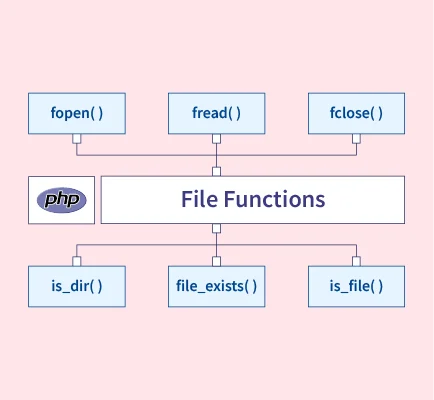 fopen( )

fread( )

fclose( )

php

File Functions

is_dir( )

file_exists( )

is_file( )